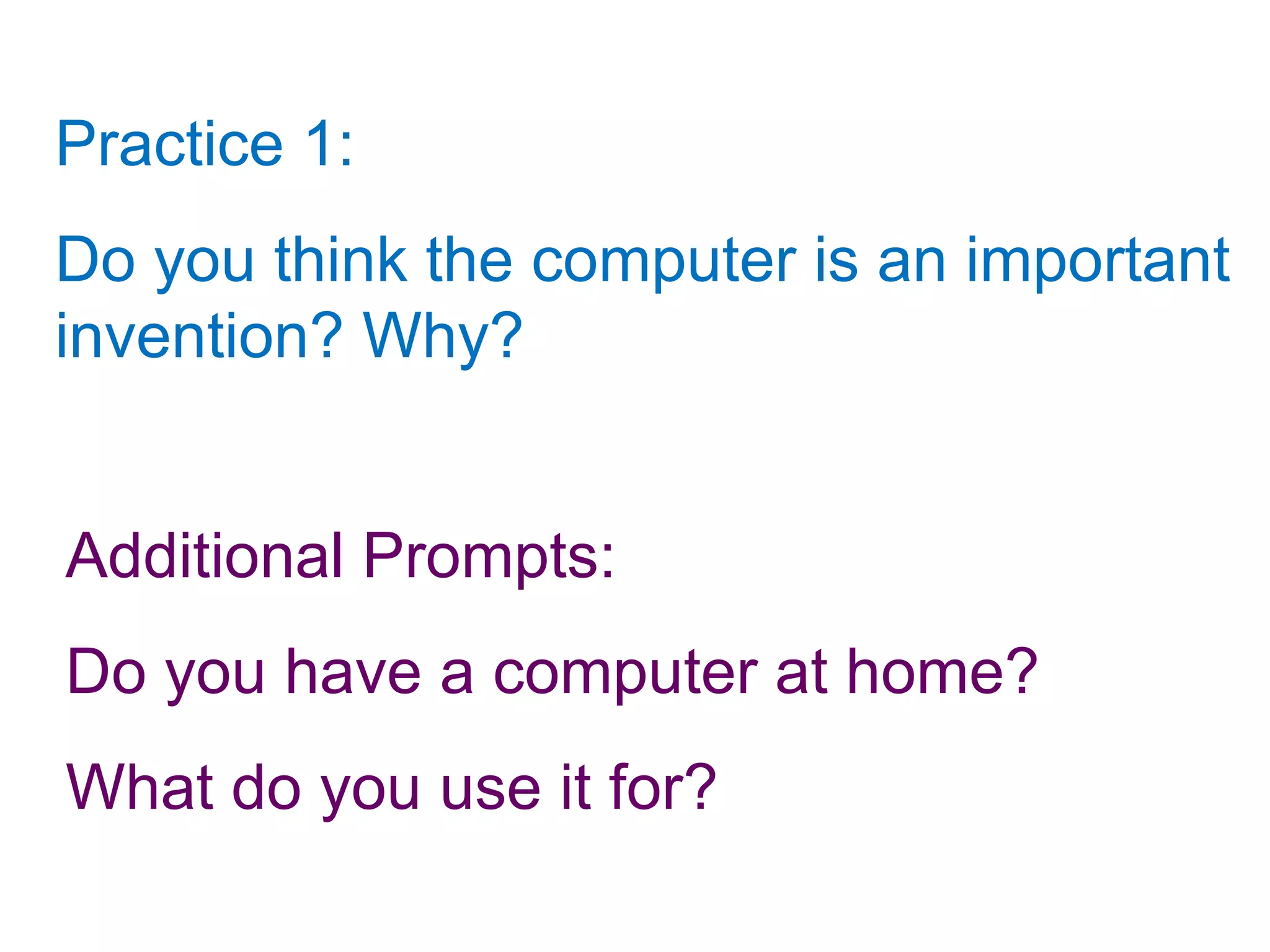 Practice 1:

Do you think the computer is an important invention? Why?

Additional Prompts:

Do you have a computer at home?

What do you use it for?